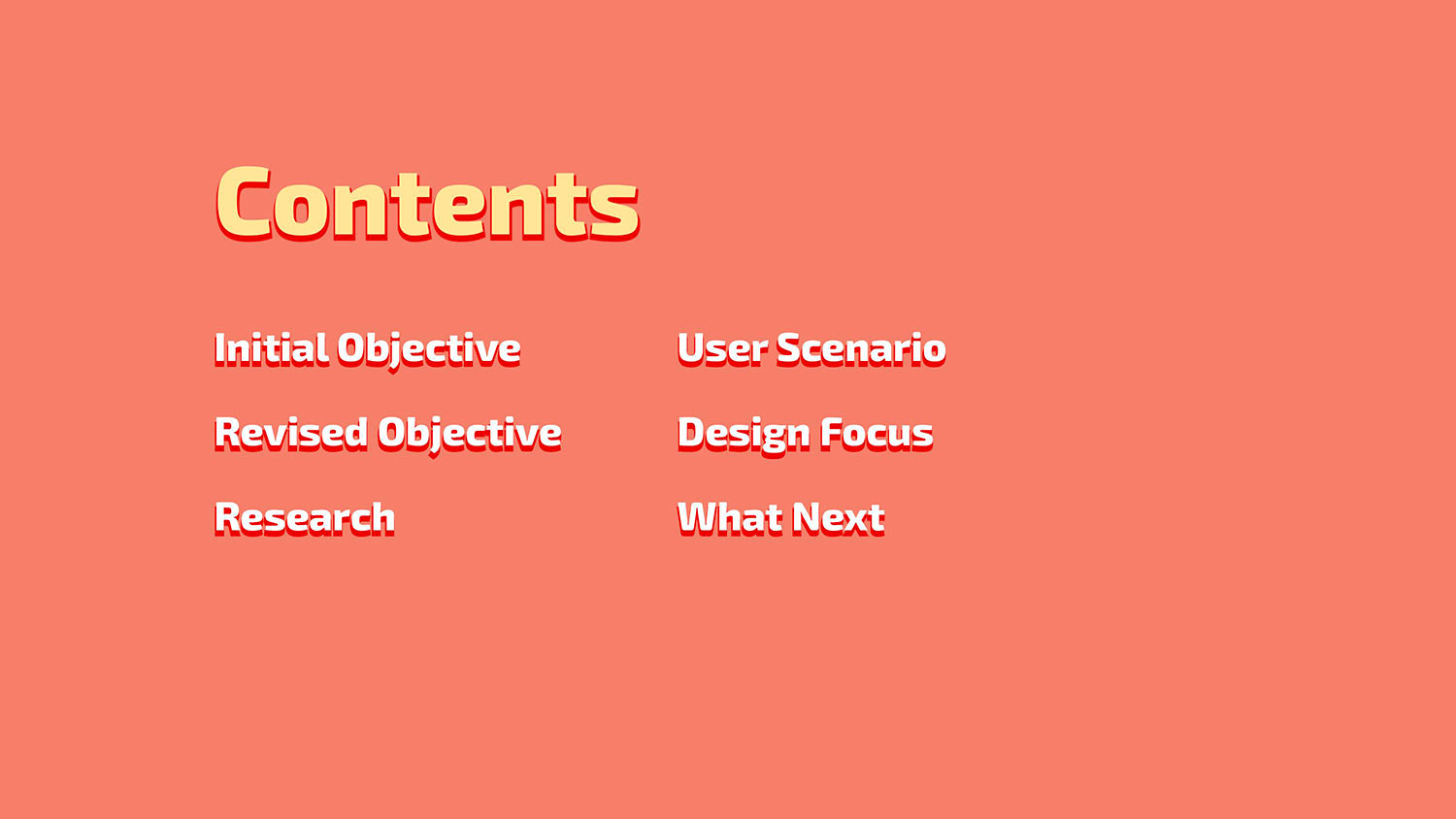 Contents

Initial Objective

Revised Objective

Research

User Scenario

Design Focus

What Next